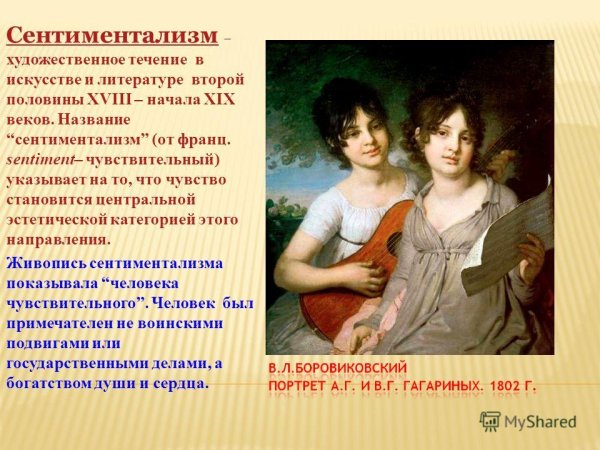 Сентиментализм – художественное течение в искусстве и литературе второй половины XVIII – начала XIX веков. Название “сентиментализм” (от франц. sentiment– чувствительный) указывает на то, что чувство становится центральной эстетической категорией этого направления.

Живопись сентиментализма показывала “человека чувствительного”. Человек был примечателен не воинскими подвигами или государственными делами, а богатством души и сердца.

В.Л.БОРОВИКОВСКИЙ
ПОРТРЕТ А.Г. И В.Г. ГАГАРИНЫХ. 1802 Г.

MyShared